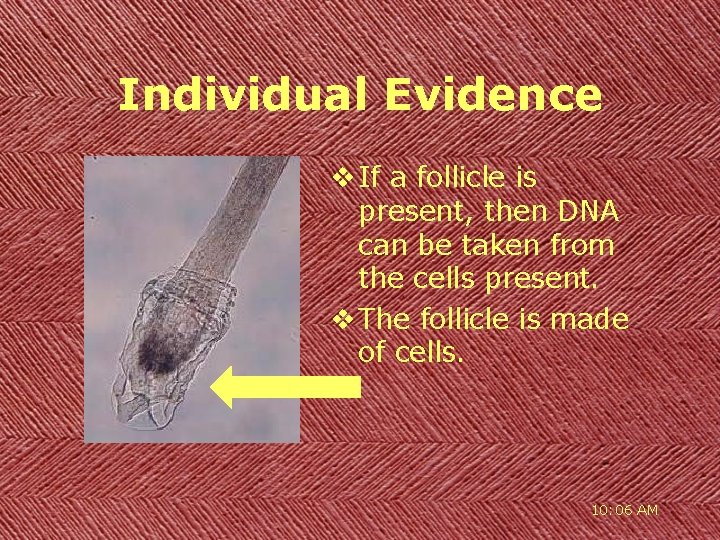 Individual Evidence

❖ If a follicle is present, then DNA can be taken from the cells present.

❖ The follicle is made of cells.

10:06 AM